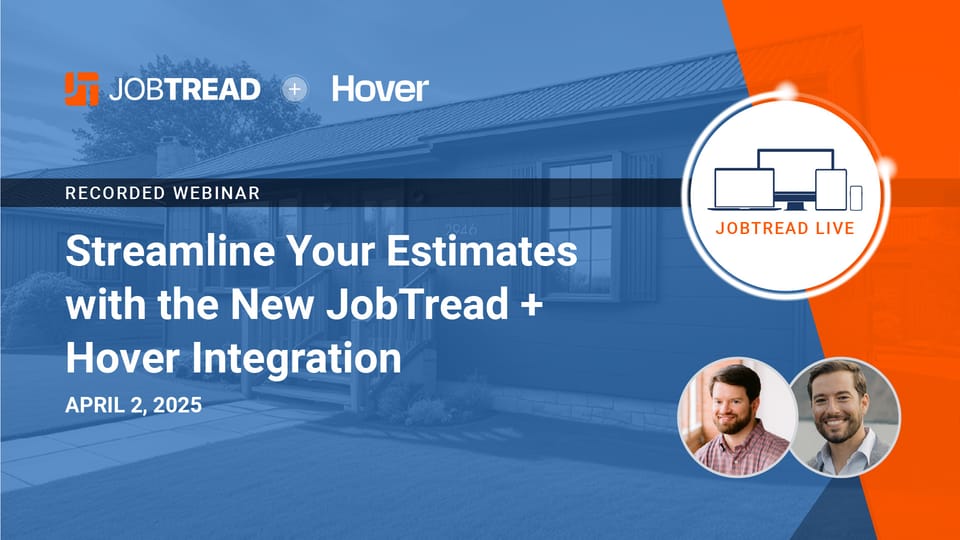 JOBTREAD + Hover

RECORDED WEBINAR

Streamline Your Estimates with the New JobTread + Hover Integration

APRIL 2, 2025

JOBTREAD LIVE